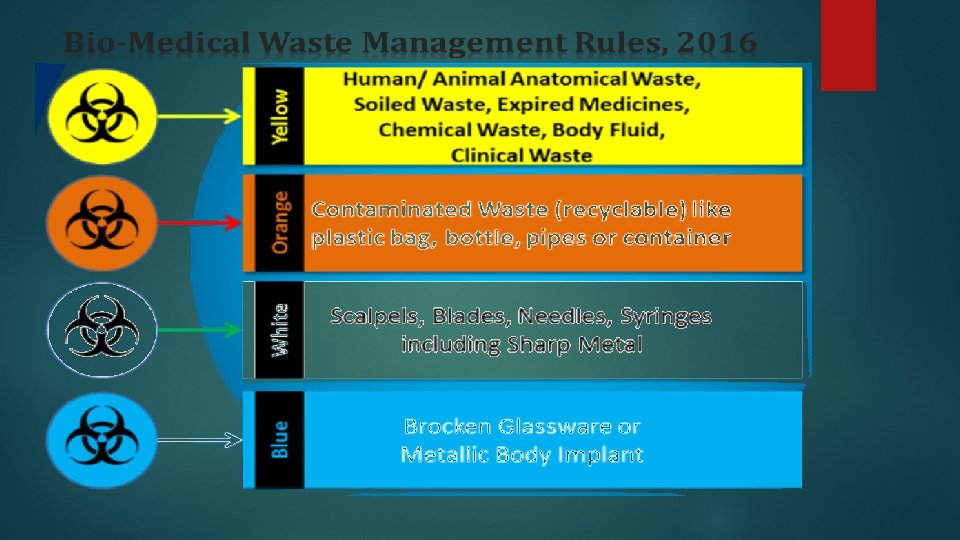 Bio-Medical Waste Management Rules, 2016

Yellow

Human/ Animal Anatomical Waste, Soiled Waste, Expired Medicines, Chemical Waste, Body Fluid, Clinical Waste

Orange

Contaminated Waste (recyclable) like plastic bag, bottle, pipes or container

White

Scalpels, Blades, Needles, Syringes including Sharp Metal

Blue

Brocken Glassware or Metallic Body Implant